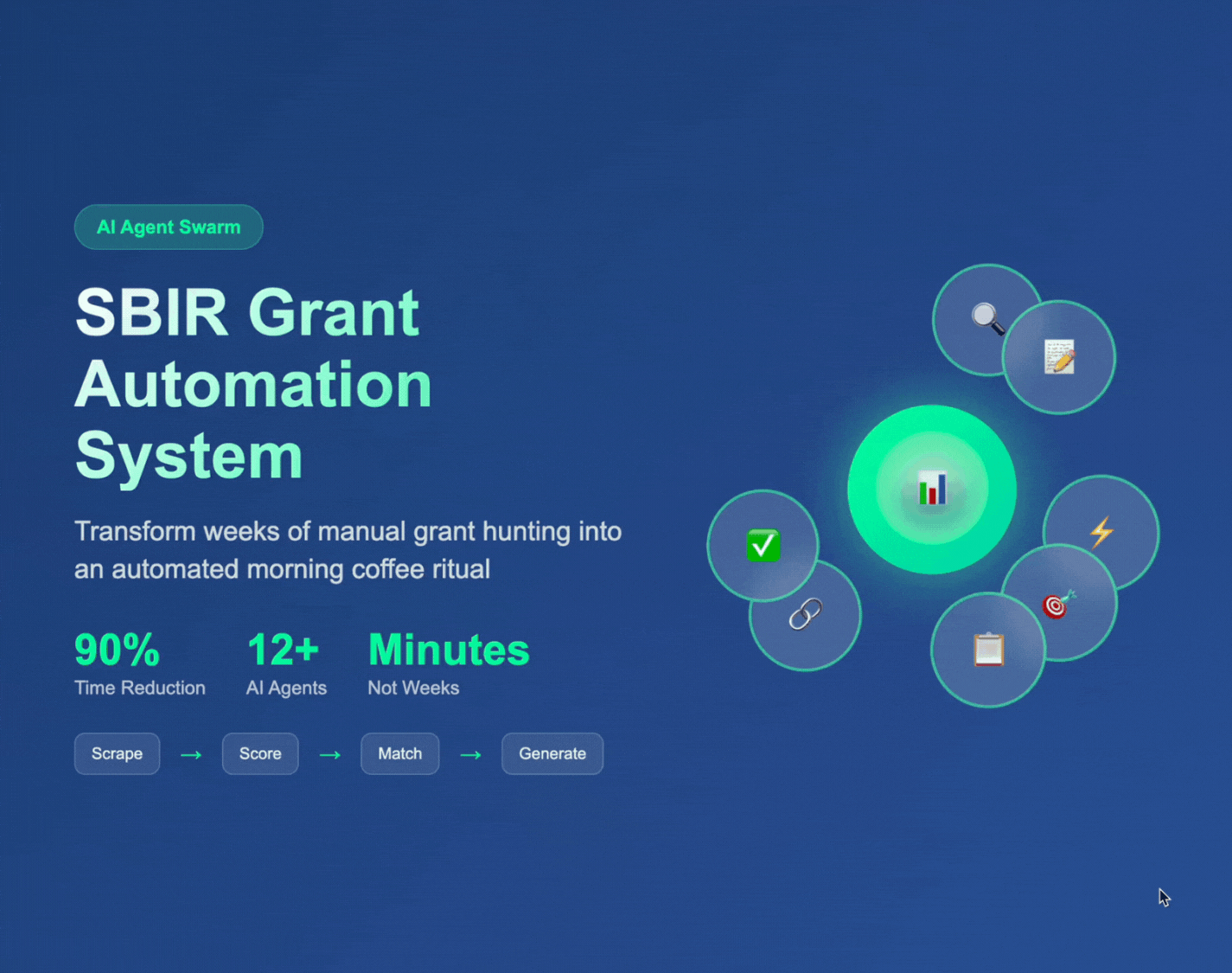 AI Agent Swarm

SBIR Grant Automation System

Transform weeks of manual grant hunting into an automated morning coffee ritual

90%
Time Reduction

12+
AI Agents

Minutes
Not Weeks

Scrape → Score → Match → Generate